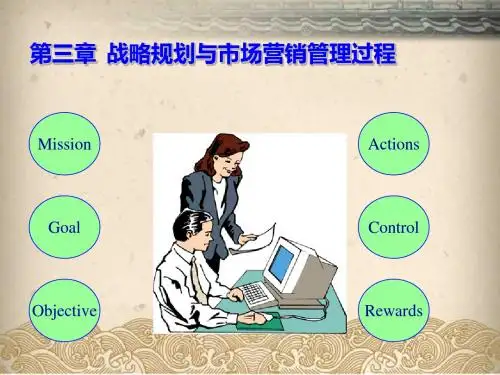 第三章 战略规划与市场营销管理过程

Mission

Goal

Objective

Actions

Control

Rewards